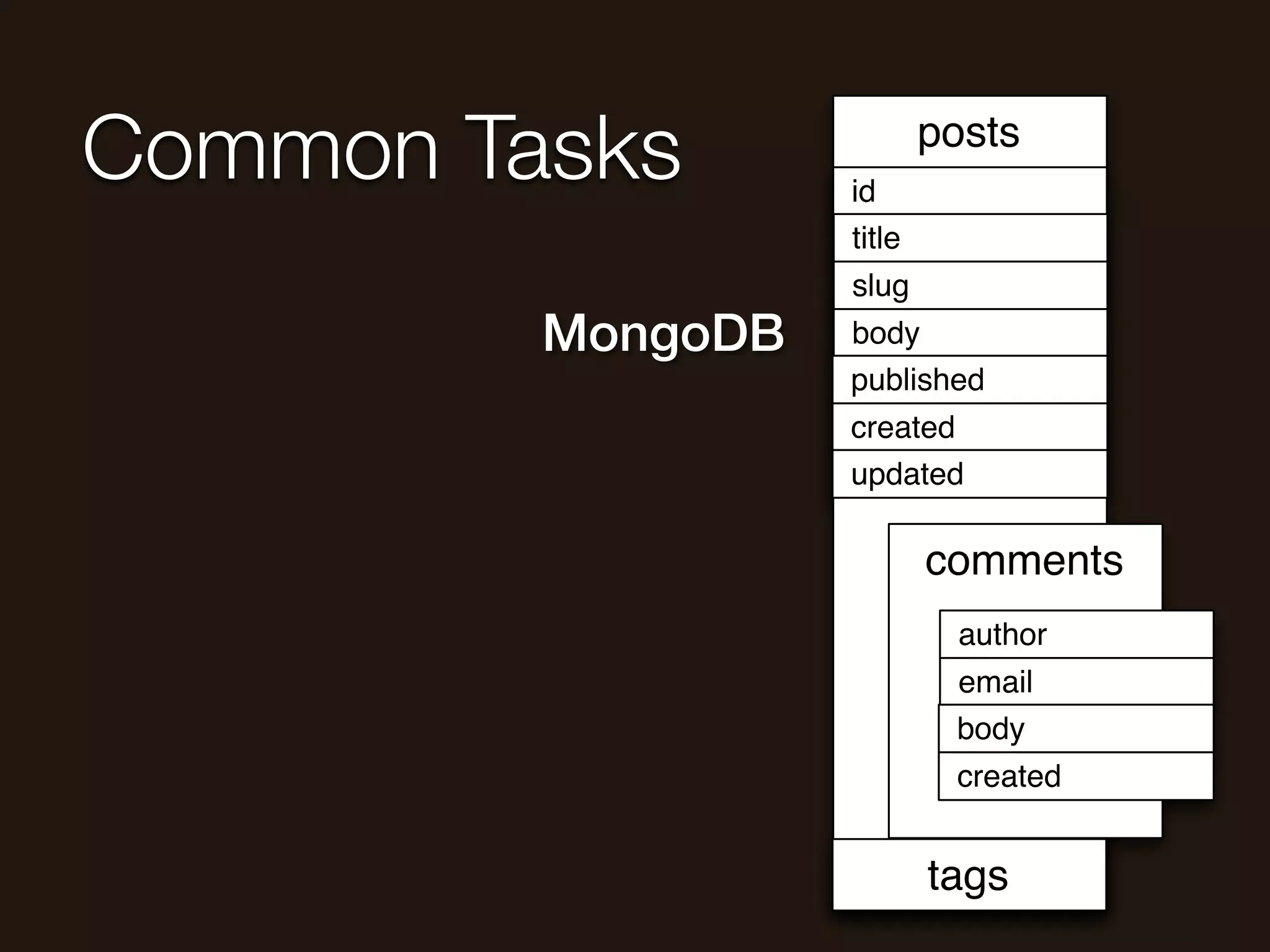 Common Tasks

MongoDB

posts
id
title
slug
body
published
created
updated

comments
author
email
body
created

tags